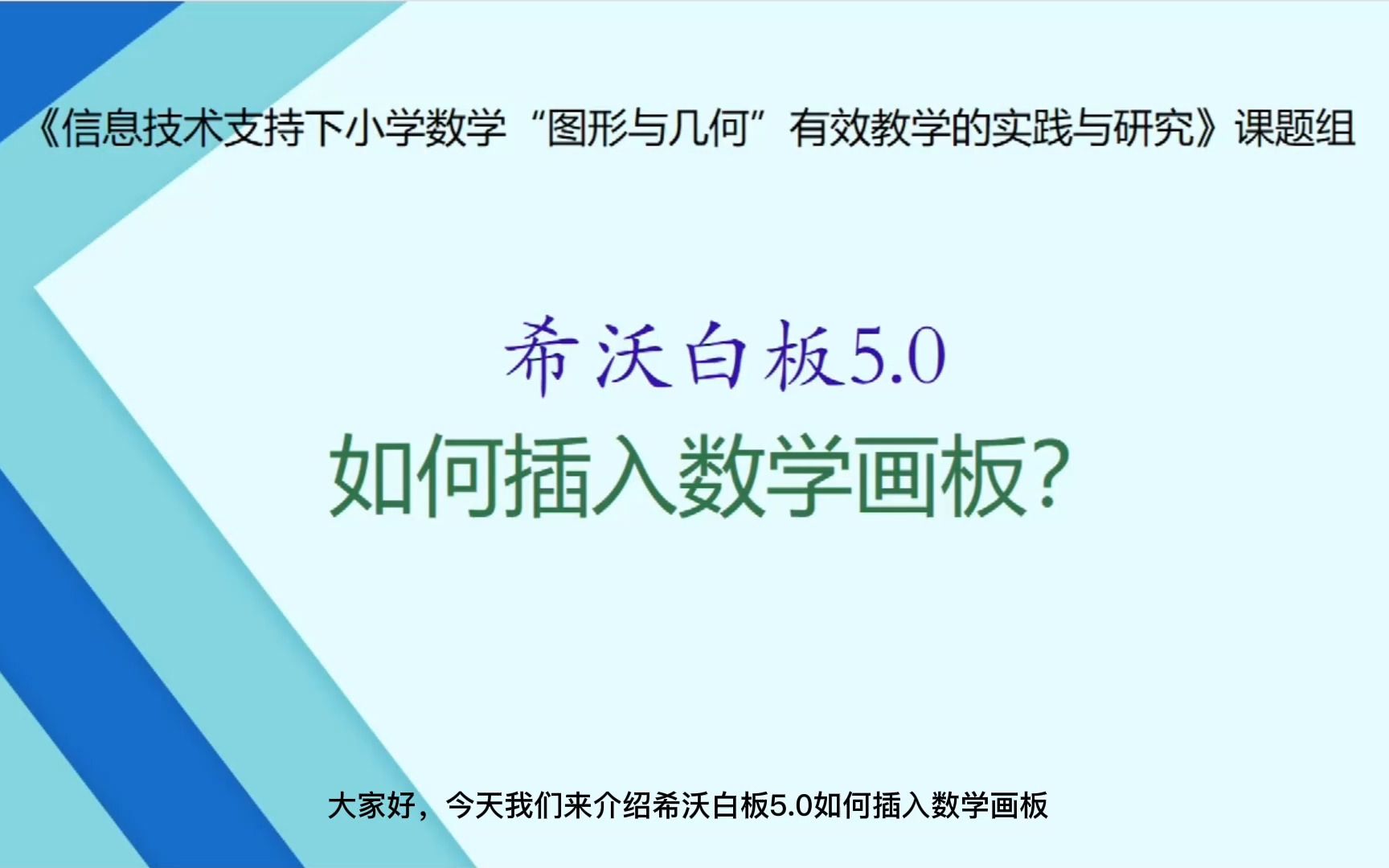 《信息技术支持下小学数学“图形与几何”有效教学的实践与研究》课题组

希沃白板5.0
如何插入数学画板?

大家好，今天我们来介绍希沃白板5.0如何插入数学画板